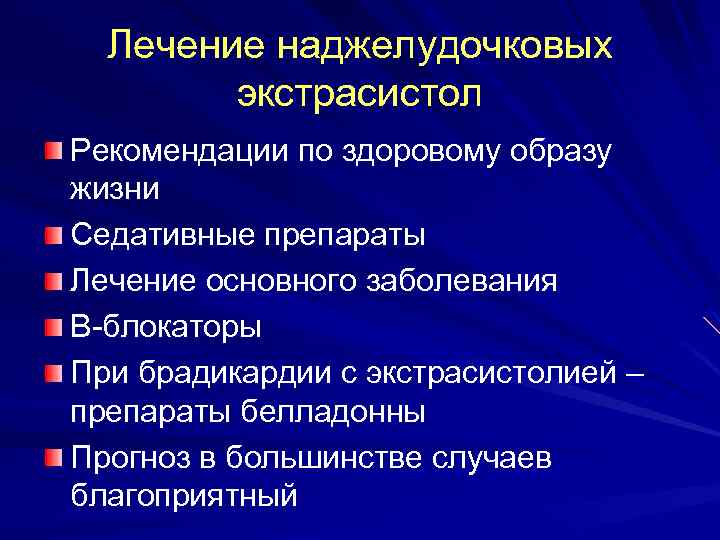 Лечение наджелудочковых экстрасистол

Рекомендации по здоровому образу жизни

Седативные препараты

Лечение основного заболевания

В-блокаторы

При брадикардии с экстрасистолией – препараты белладонны

Прогноз в большинстве случаев благоприятный